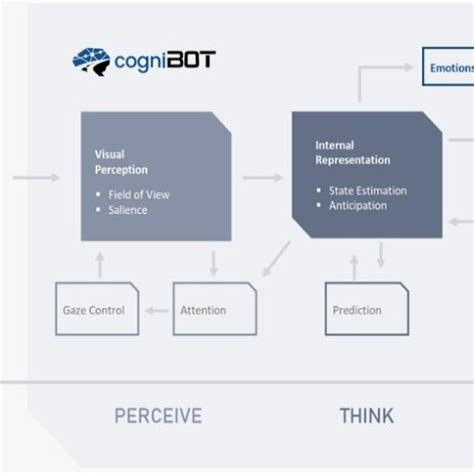 cogniBOT

Emotions

Visual Perception
- Field of View
- Salience

Internal Representation
- State Estimation
- Anticipation

Gaze Control

Attention

Prediction

PERCEIVE

THINK